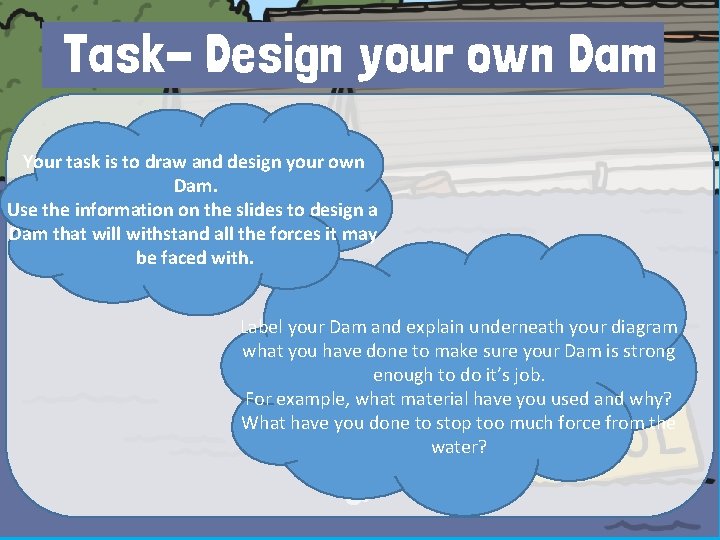 Task- Design your own Dam

Your task is to draw and design your own Dam.
Use the information on the slides to design a Dam that will withstand all the forces it may be faced with.

Label your Dam and explain underneath your diagram what you have done to make sure your Dam is strong enough to do it's job.
For example, what material have you used and why?
What have you done to stop too much force from the water?